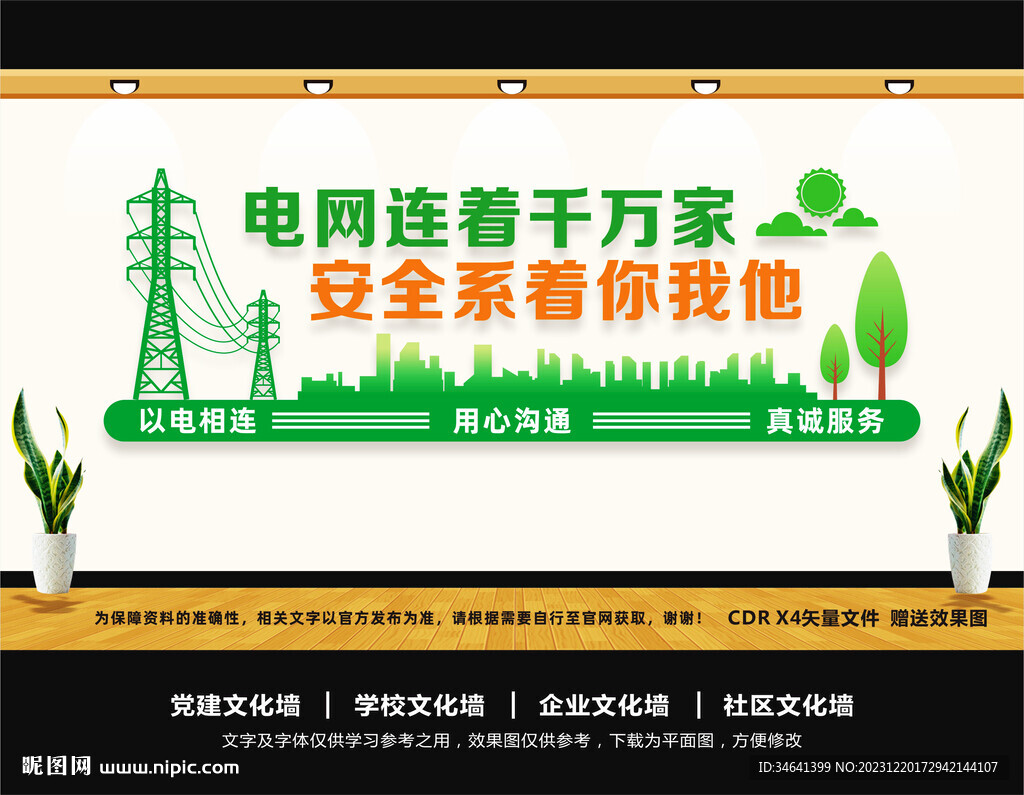 电网连着千万家
安全系着你我他

以电相连 用心沟通 真诚服务

为保障资料的准确性，相关文字以官方发布为准，请根据需要自行至官网获取，谢谢！ CDR X4矢量文件 赠送效果图

党建文化墙 | 学校文化墙 | 企业文化墙 | 社区文化墙

文字及字体仅供学习参考之用，效果图仅供参考，下载为平面图，方便修改

昵图网 www.nipic.com

ID:34641399 NO:20231220172942144107